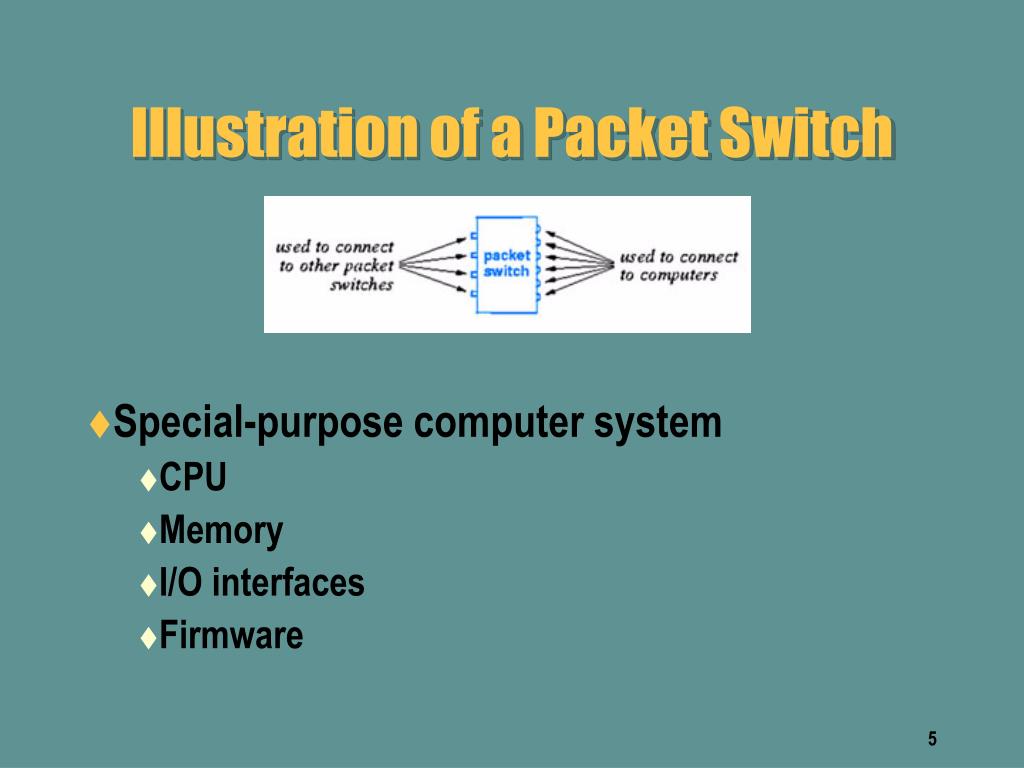 Illustration of a Packet Switch

used to connect to other packet switches

packet switch

used to connect to computers

♦Special-purpose computer system

♦CPU

♦Memory

♦I/O interfaces

♦Firmware

5